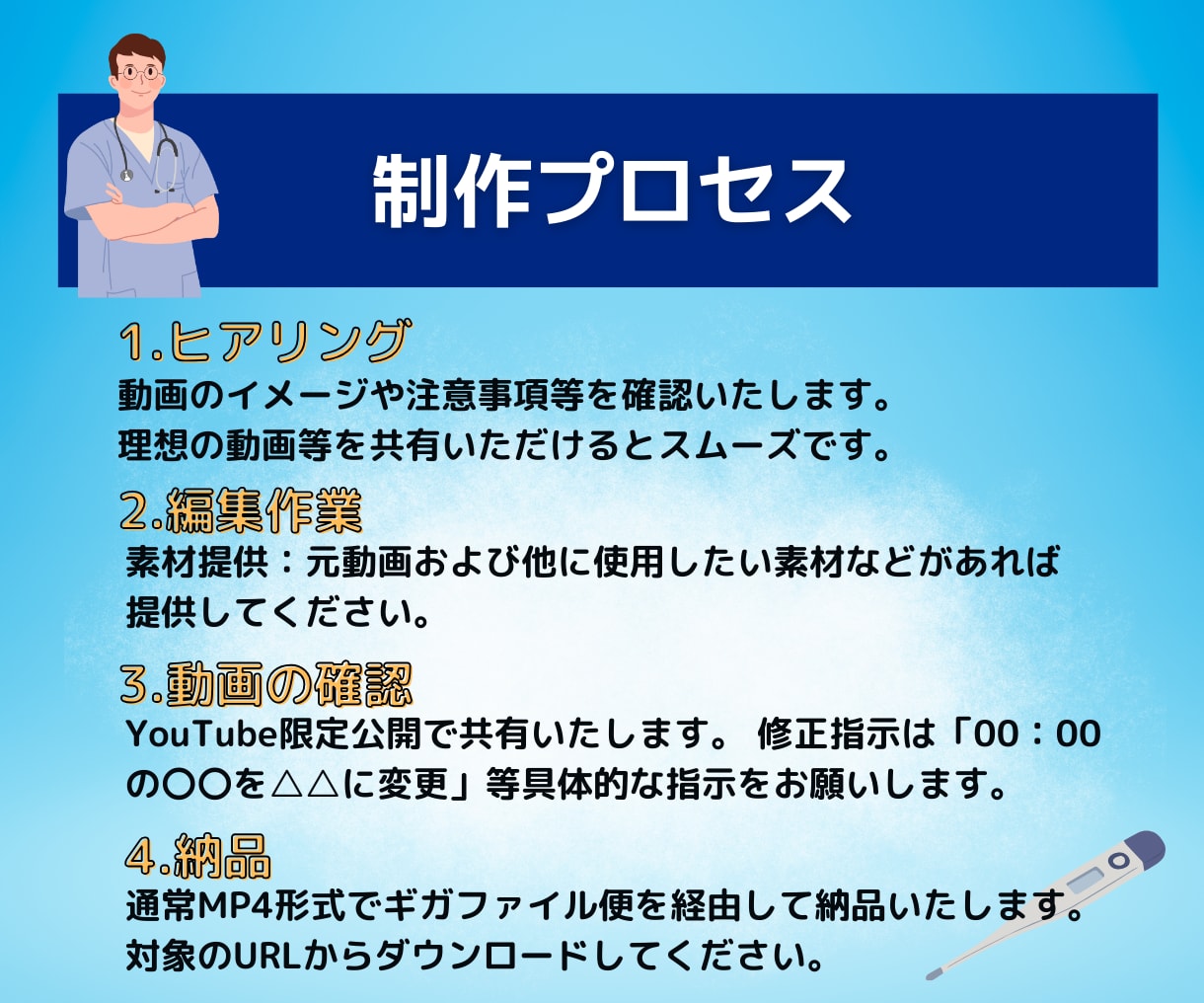 制作プロセス

1.ヒアリング
動画のイメージや注意事項等を確認いたします。理想の動画等を共有いただけるとスムーズです。

2.編集作業
素材提供：元動画および他に使用したい素材などがあれば提供してください。

3.動画の確認
YouTube限定公開で共有いたします。 修正指示は「00：00の〇〇を△△に変更」等具体的な指示をお願いします。

4.納品
通常MP4形式でギガファイル便を経由して納品いたします。対象のURLからダウンロードしてください。